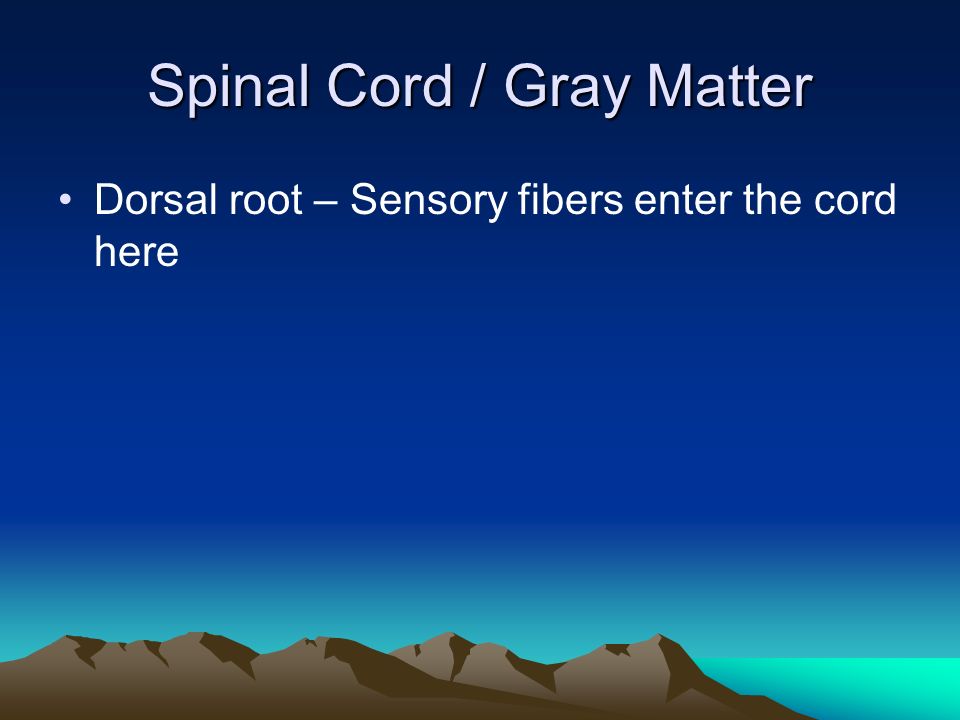 Spinal Cord / Gray Matter

• Dorsal root – Sensory fibers enter the cord here